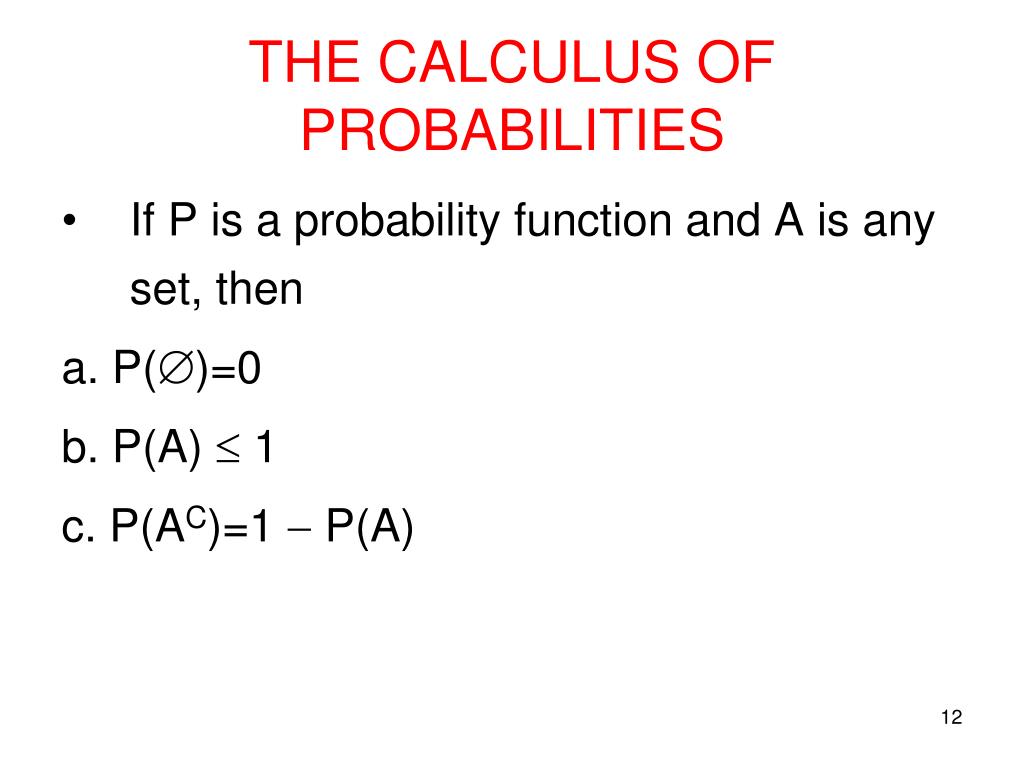 THE CALCULUS OF PROBABILITIES

• If P is a probability function and A is any set, then

a. $P(\emptyset)=0$

b. $P(A) \leq 1$

c. $P(A^C)=1 - P(A)$

12